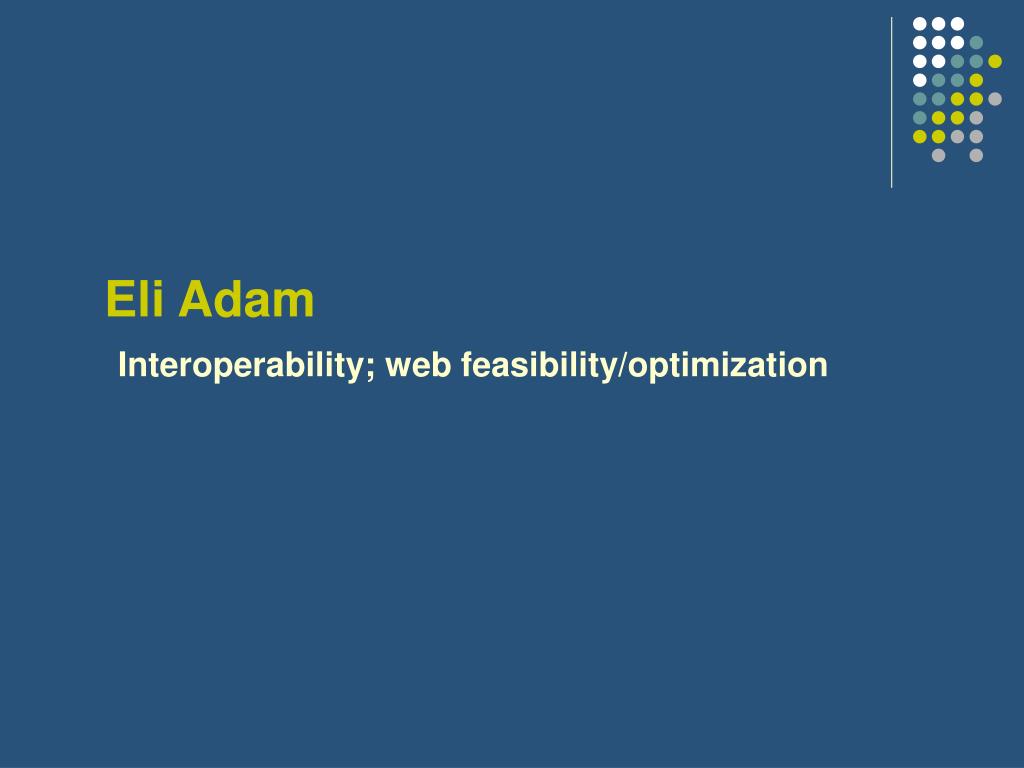 Eli Adam

Interoperability; web feasibility/optimization